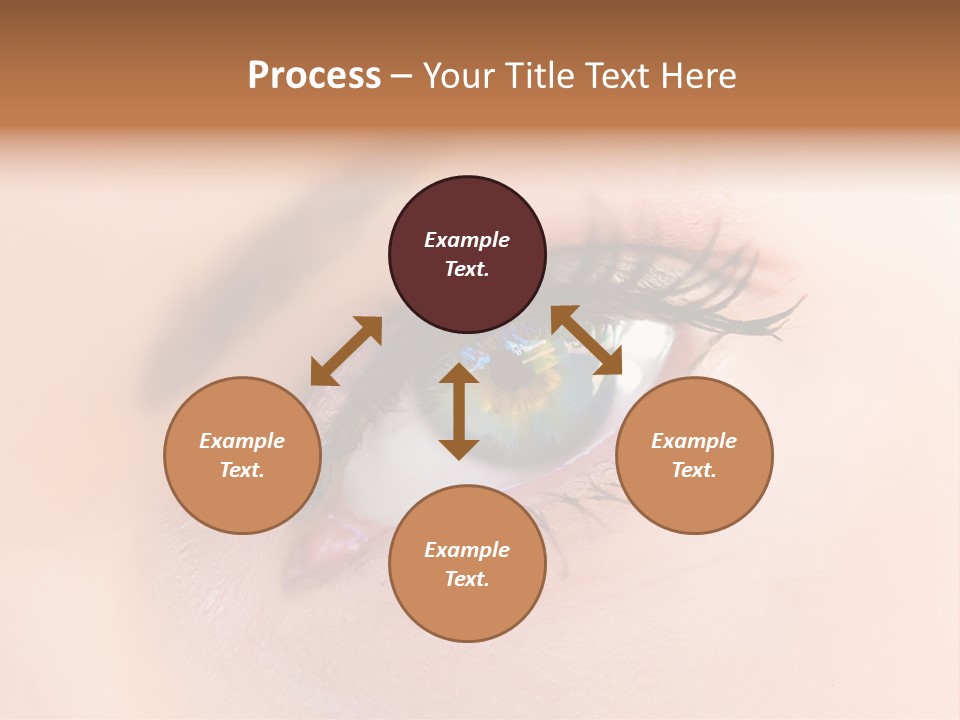 Process – Your Title Text Here

Example Text.

Example Text.

Example Text.

Example Text.